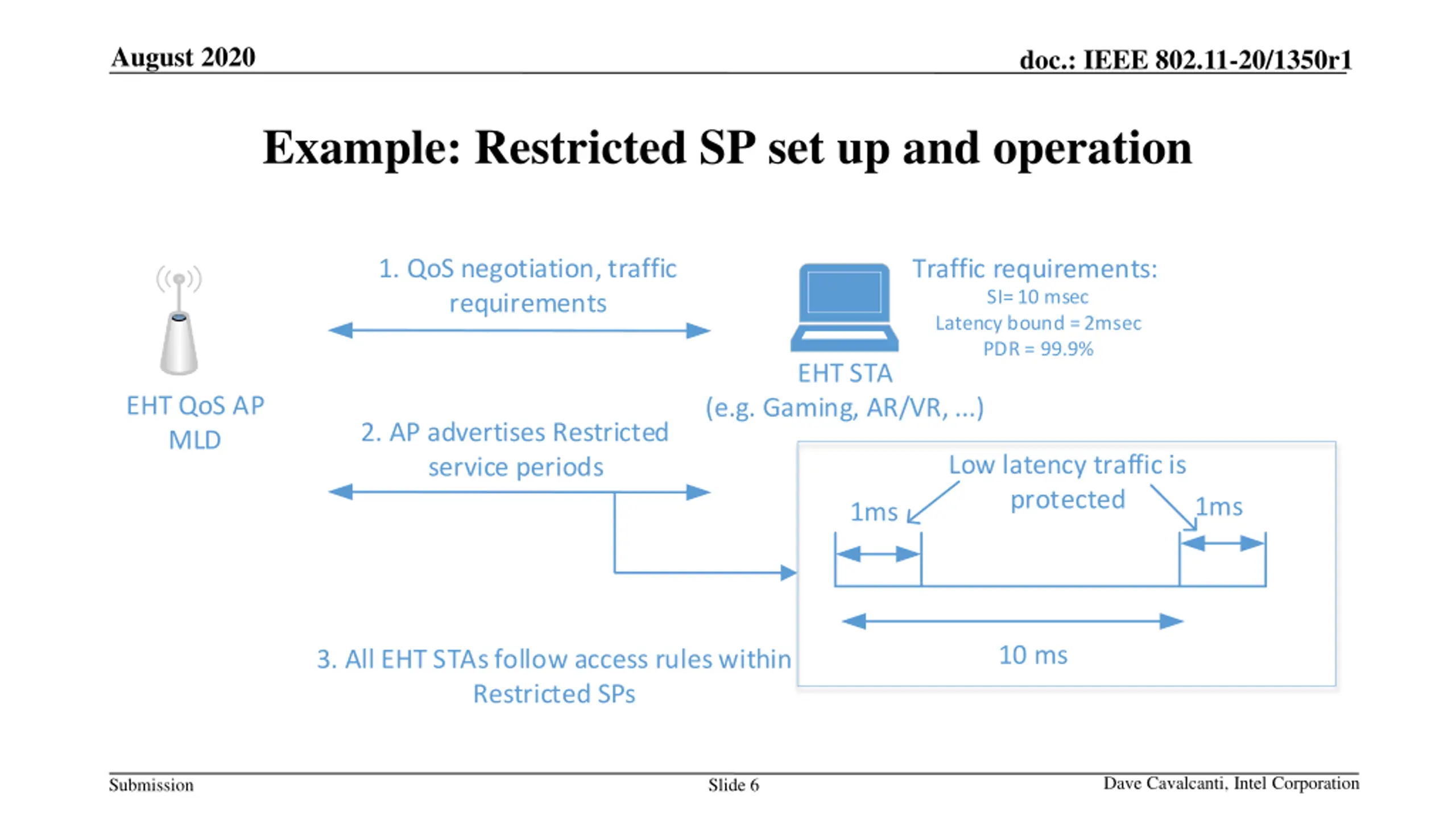 August 2020

doc.: IEEE 802.11-20/1350r1

Example: Restricted SP set up and operation

EHT QoS AP MLD

1. QoS negotiation, traffic requirements

EHT STA
(e.g. Gaming, AR/VR, ...)

Traffic requirements:
SI= 10 msec
Latency bound = 2msec
PDR = 99.9%

2. AP advertises Restricted service periods

Low latency traffic is protected

1ms

1ms

10 ms

3. All EHT STAs follow access rules within Restricted SPs

Submission

Slide 6

Dave Cavalcanti, Intel Corporation